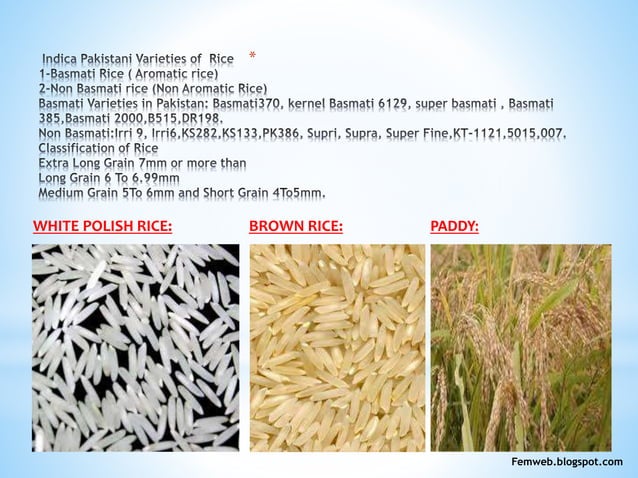 Indica Pakistani Varieties of Rice *
1-Basmati Rice ( Aromatic rice)
2-Non Basmati rice (Non Aromatic Rice)
Basmati Varieties in Pakistan: Basmati370, kernel Basmati 6129, super basmati , Basmati 385,Basmati 2000,B515,DR198.
Non Basmati:Irri 9, Irri6,KS282,KS133,PK386, Supri, Supra, Super Fine,KT-1121,5015,007.
Classification of Rice
Extra Long Grain 7mm or more than
Long Grain 6 To 6.99mm
Medium Grain 5To 6mm and Short Grain 4To5mm.

WHITE POLISH RICE:

BROWN RICE:

PADDY:

Femweb.blogspot.com